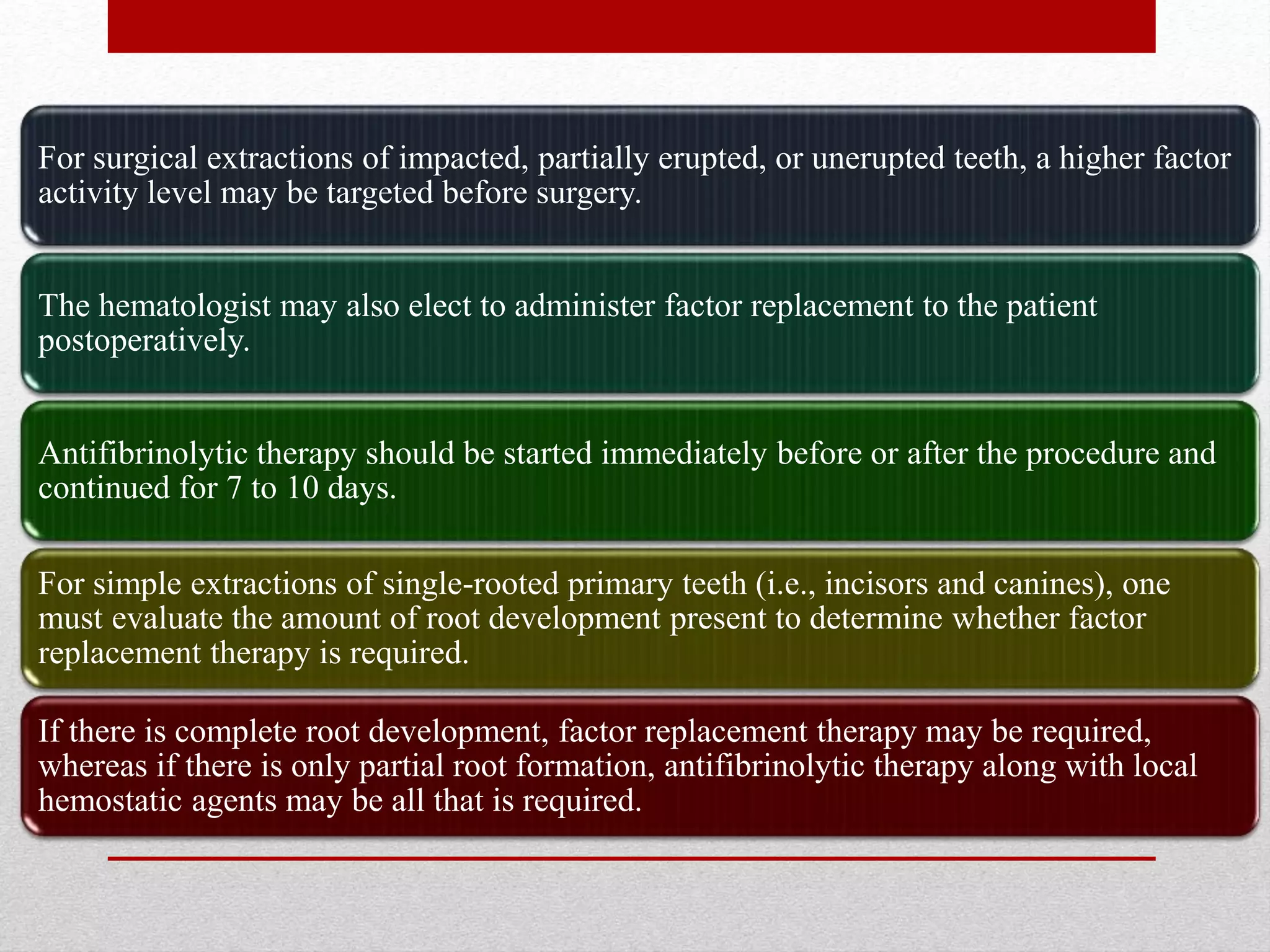 For surgical extractions of impacted, partially erupted, or unerupted teeth, a higher factor activity level may be targeted before surgery.

The hematologist may also elect to administer factor replacement to the patient postoperatively.

Antifibrinolytic therapy should be started immediately before or after the procedure and continued for 7 to 10 days.

For simple extractions of single-rooted primary teeth (i.e., incisors and canines), one must evaluate the amount of root development present to determine whether factor replacement therapy is required.

If there is complete root development, factor replacement therapy may be required, whereas if there is only partial root formation, antifibrinolytic therapy along with local hemostatic agents may be all that is required.